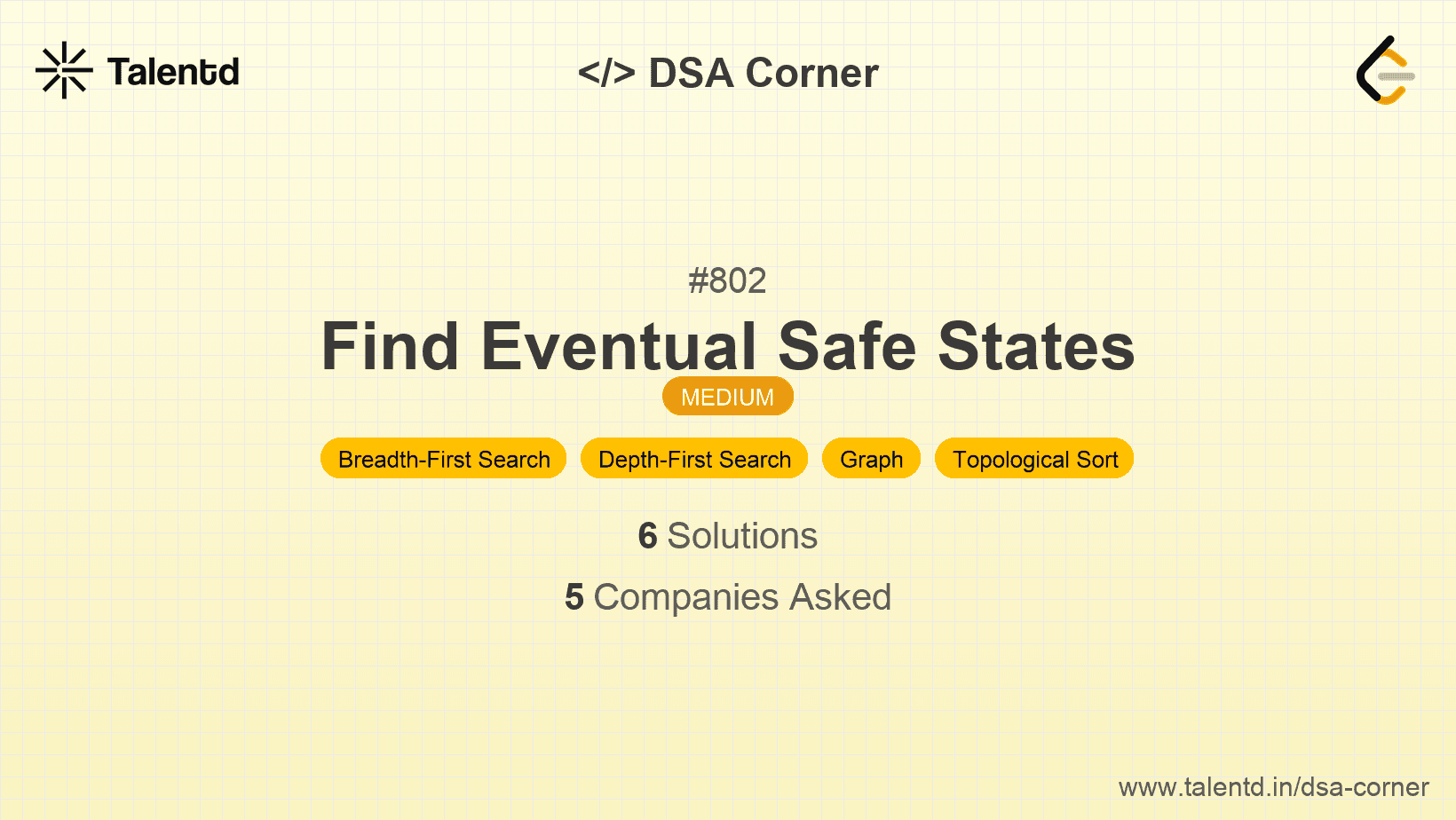 Talentd

</> DSA Corner

#802

Find Eventual Safe States

MEDIUM

Breadth-First Search Depth-First Search Graph Topological Sort

6 Solutions

5 Companies Asked

www.talentd.in/dsa-corner